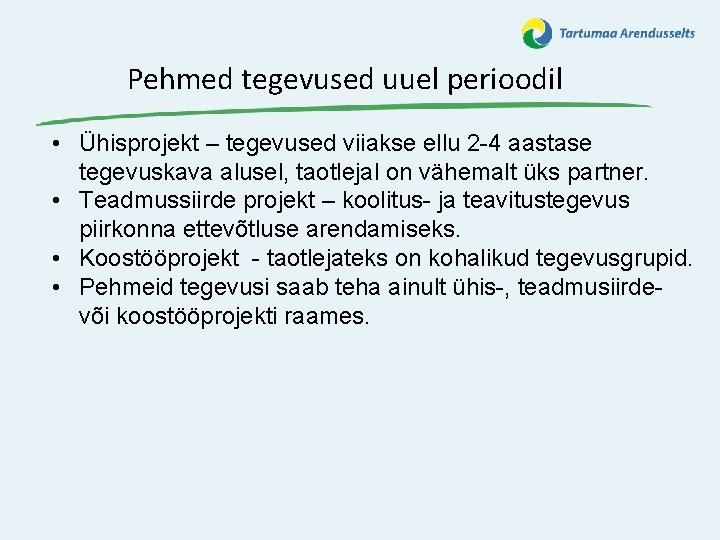 Tartumaa Arendusselts

Pehmed tegevused uuel perioodil

• Ühisprojekt – tegevused viiakse ellu 2-4 aastase tegevuskava alusel, taotlejal on vähemalt üks partner.
• Teadmussiirde projekt – koolitus- ja teavitustegevus piirkonna ettevõtluse arendamiseks.
• Koostööprojekt - taotlejateks on kohalikud tegevusgrupid.
• Pehmeid tegevusi saab teha ainult ühis-, teadmusiirde- või koostööprojekti raames.